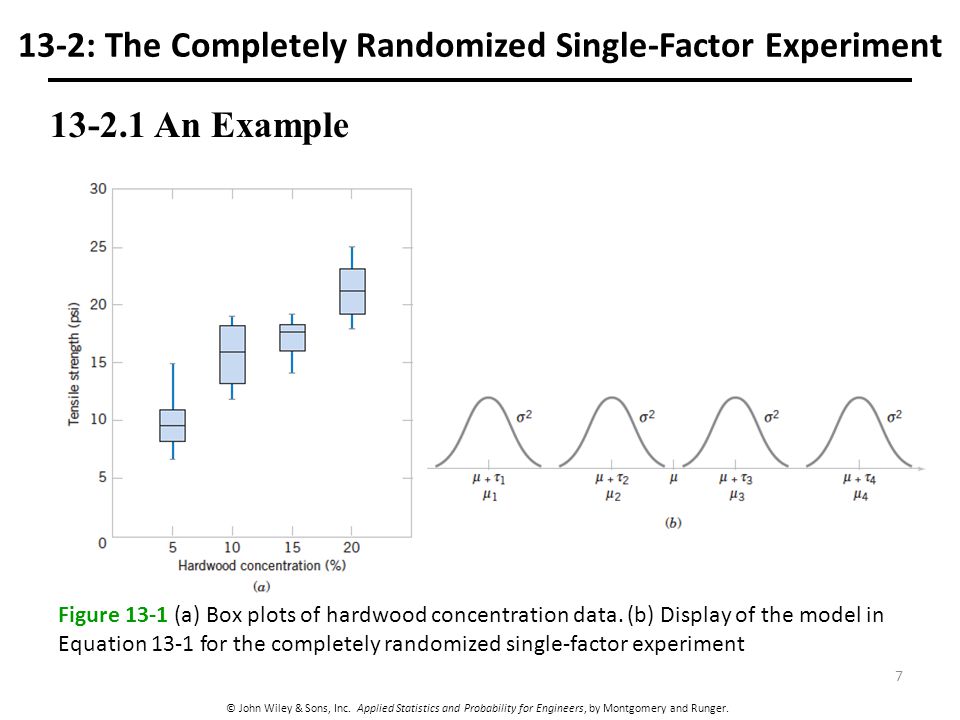 13-2: The Completely Randomized Single-Factor Experiment

13-2.1 An Example

30
25
20
15
10
5
0
Tensile strength (psi)
5 10 15 20
Hardwood concentration (%)
(a)

$\sigma^2$ $\sigma^2$ $\sigma^2$ $\sigma^2$
$\mu + \tau_1$ $\mu_1$ $\mu + \tau_2$ $\mu_2$ $\mu$ $\mu + \tau_3$ $\mu_3$ $\mu + \tau_4$ $\mu_4$
(b)

Figure 13-1 (a) Box plots of hardwood concentration data. (b) Display of the model in Equation 13-1 for the completely randomized single-factor experiment

7

© John Wiley & Sons, Inc. Applied Statistics and Probability for Engineers, by Montgomery and Runger.